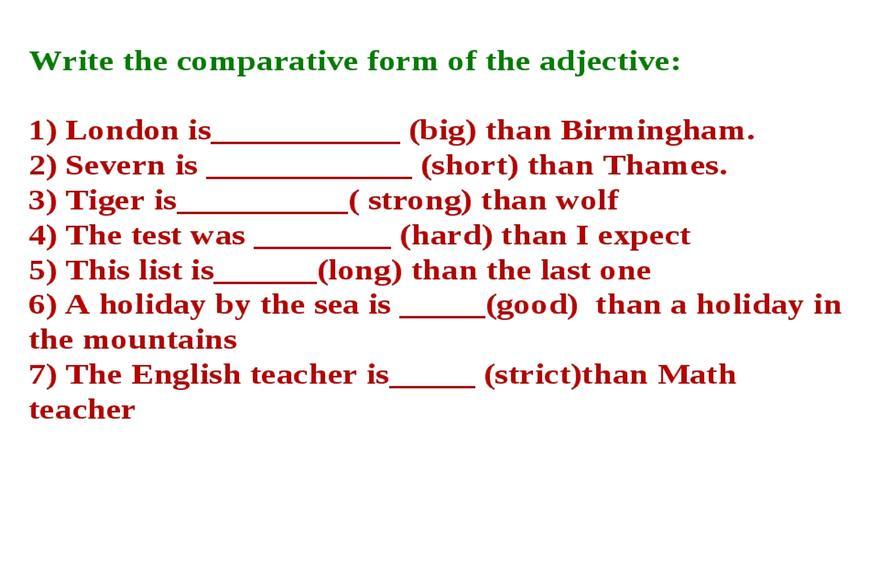 Write the comparative form of the adjective:

1) London is___________ (big) than Birmingham.
2) Severn is ____________ (short) than Thames.
3) Tiger is__________( strong) than wolf
4) The test was ________ (hard) than I expect
5) This list is______(long) than the last one
6) A holiday by the sea is _____(good) than a holiday in the mountains
7) The English teacher is_____ (strict)than Math teacher